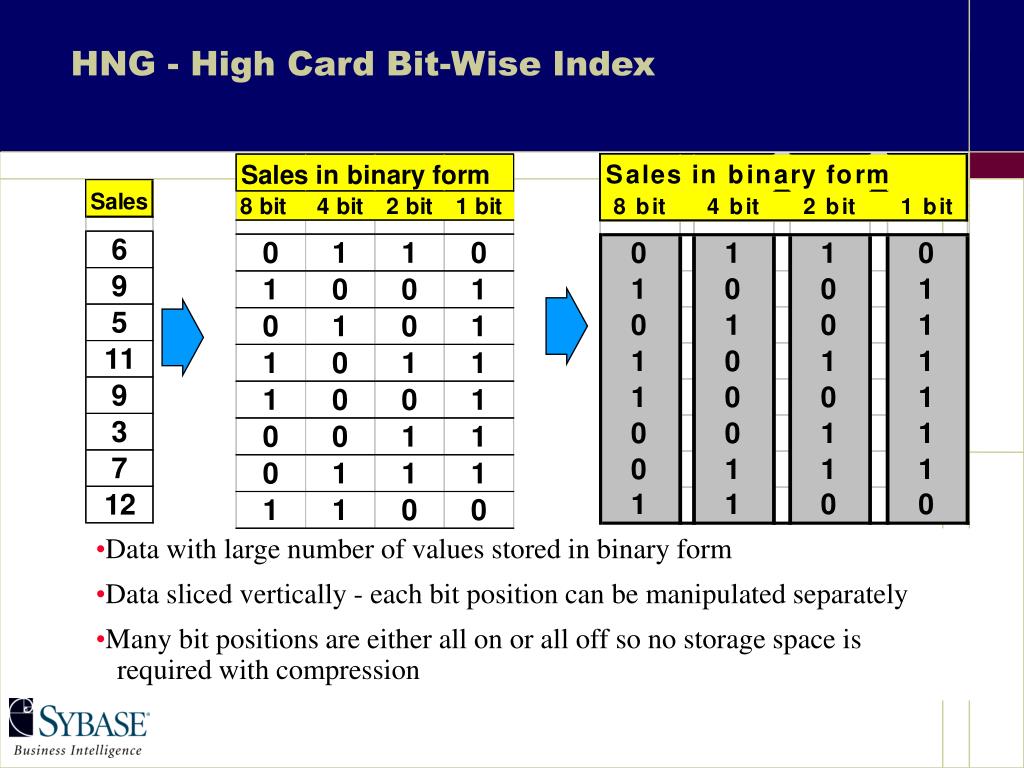 HNG - High Card Bit-Wise Index

| Sales |
|---|
| 6 |
| 9 |
| 5 |
| 11 |
| 9 |
| 3 |
| 7 |
| 12 |

Sales in binary form

| 8 bit | 4 bit | 2 bit | 1 bit |
|---|---|---|---|
| 0 | 1 | 1 | 0 |
| 1 | 0 | 0 | 1 |
| 0 | 1 | 0 | 1 |
| 1 | 0 | 1 | 1 |
| 1 | 0 | 0 | 1 |
| 0 | 0 | 1 | 1 |
| 0 | 1 | 1 | 1 |
| 1 | 1 | 0 | 0 |

Sales in binary form

| 8 bit | 4 bit | 2 bit | 1 bit |
|---|---|---|---|
| 0 | 1 | 1 | 0 |
| 1 | 0 | 0 | 1 |
| 0 | 1 | 0 | 1 |
| 1 | 0 | 1 | 1 |
| 1 | 0 | 0 | 1 |
| 0 | 0 | 1 | 1 |
| 0 | 1 | 1 | 1 |
| 1 | 1 | 0 | 0 |

•Data with large number of values stored in binary form

•Data sliced vertically - each bit position can be manipulated separately

•Many bit positions are either all on or all off so no storage space is required with compression

SYBASE
Business Intelligence